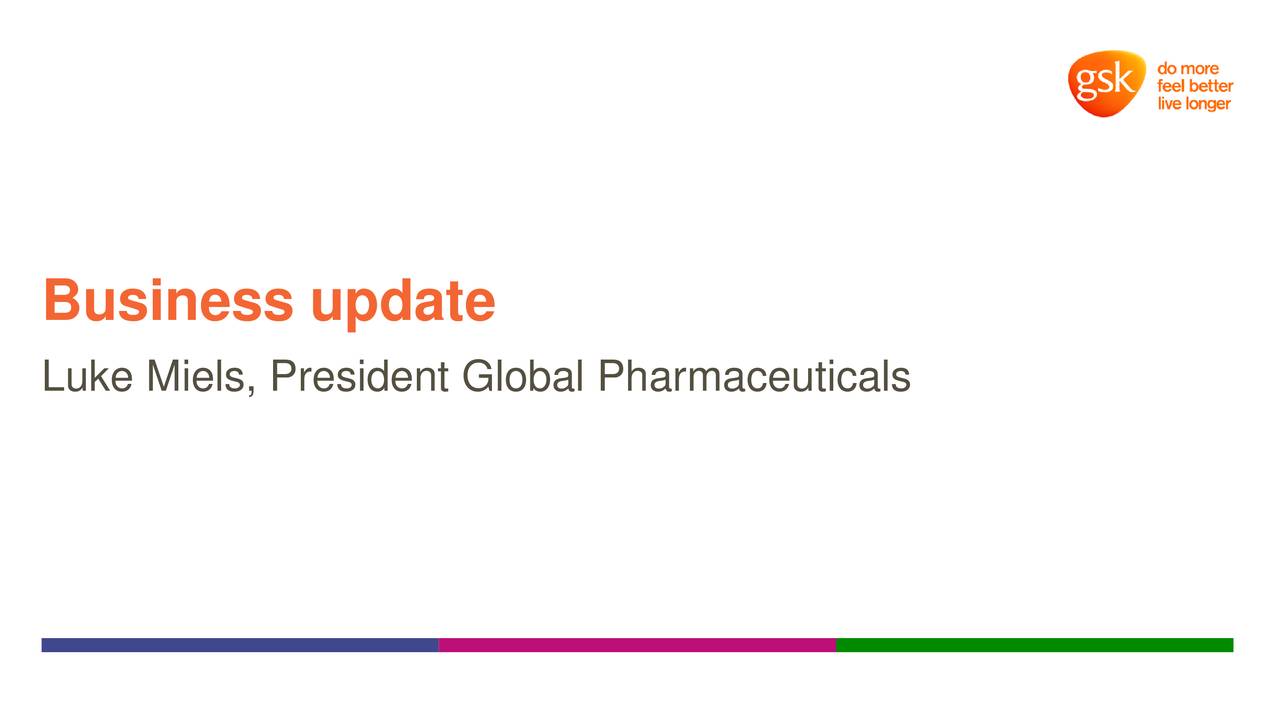 gsk do more feel better live longer

Business update

Luke Miels, President Global Pharmaceuticals